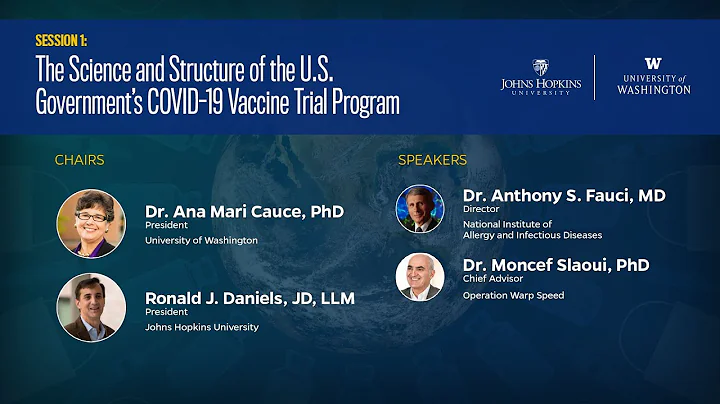 SESSION 1:
The Science and Structure of the U.S. Government's COVID-19 Vaccine Trial Program

JOHNS HOPKINS UNIVERSITY

W
UNIVERSITY of WASHINGTON

CHAIRS

Dr. Ana Mari Cauce, PhD
President
University of Washington

Ronald J. Daniels, JD, LLM
President
Johns Hopkins University

SPEAKERS

Dr. Anthony S. Fauci, MD
Director
National Institute of Allergy and Infectious Diseases

Dr. Moncef Slaoui, PhD
Chief Advisor
Operation Warp Speed